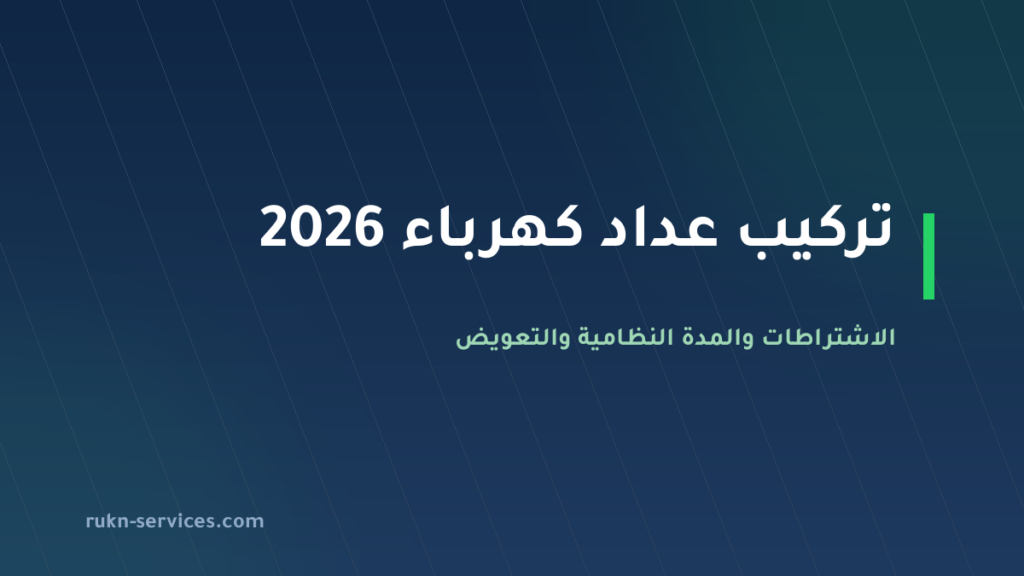 تركيب عداد كهرباء 2026

الاشتراطات والمدة النظامية والتعويض

rukn-services.com